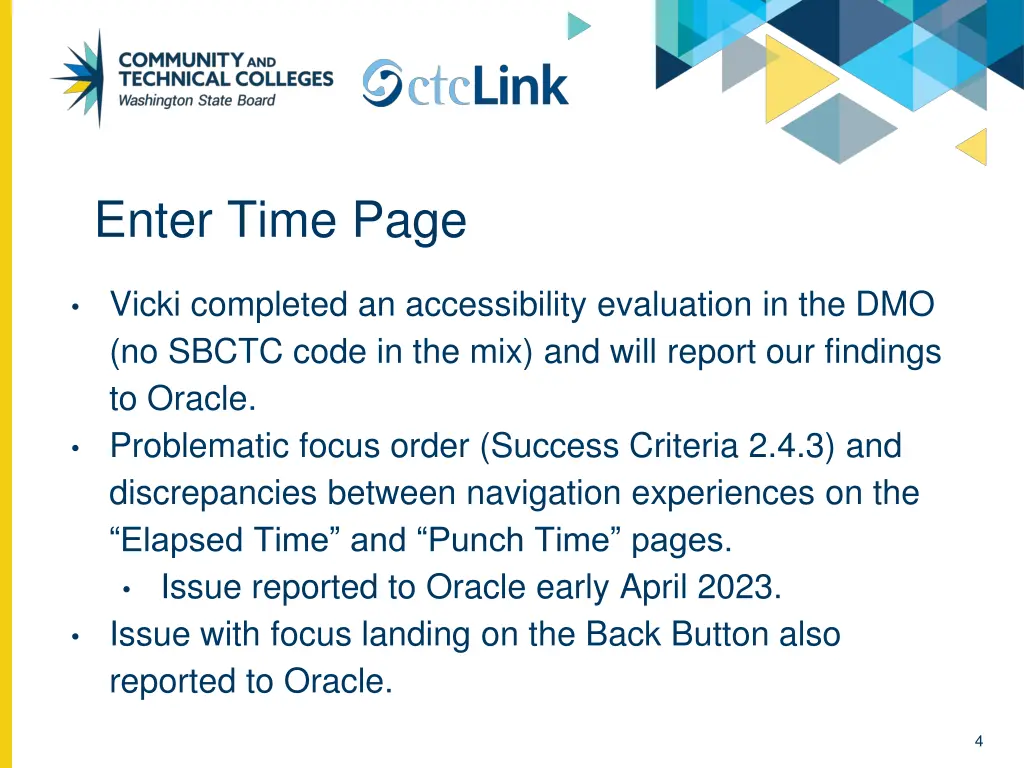 COMMUNITY AND TECHNICAL COLLEGES
Washington State Board

ctcLink

Enter Time Page

• Vicki completed an accessibility evaluation in the DMO (no SBCTC code in the mix) and will report our findings to Oracle.
• Problematic focus order (Success Criteria 2.4.3) and discrepancies between navigation experiences on the “Elapsed Time” and “Punch Time” pages.
  • Issue reported to Oracle early April 2023.
• Issue with focus landing on the Back Button also reported to Oracle.

4